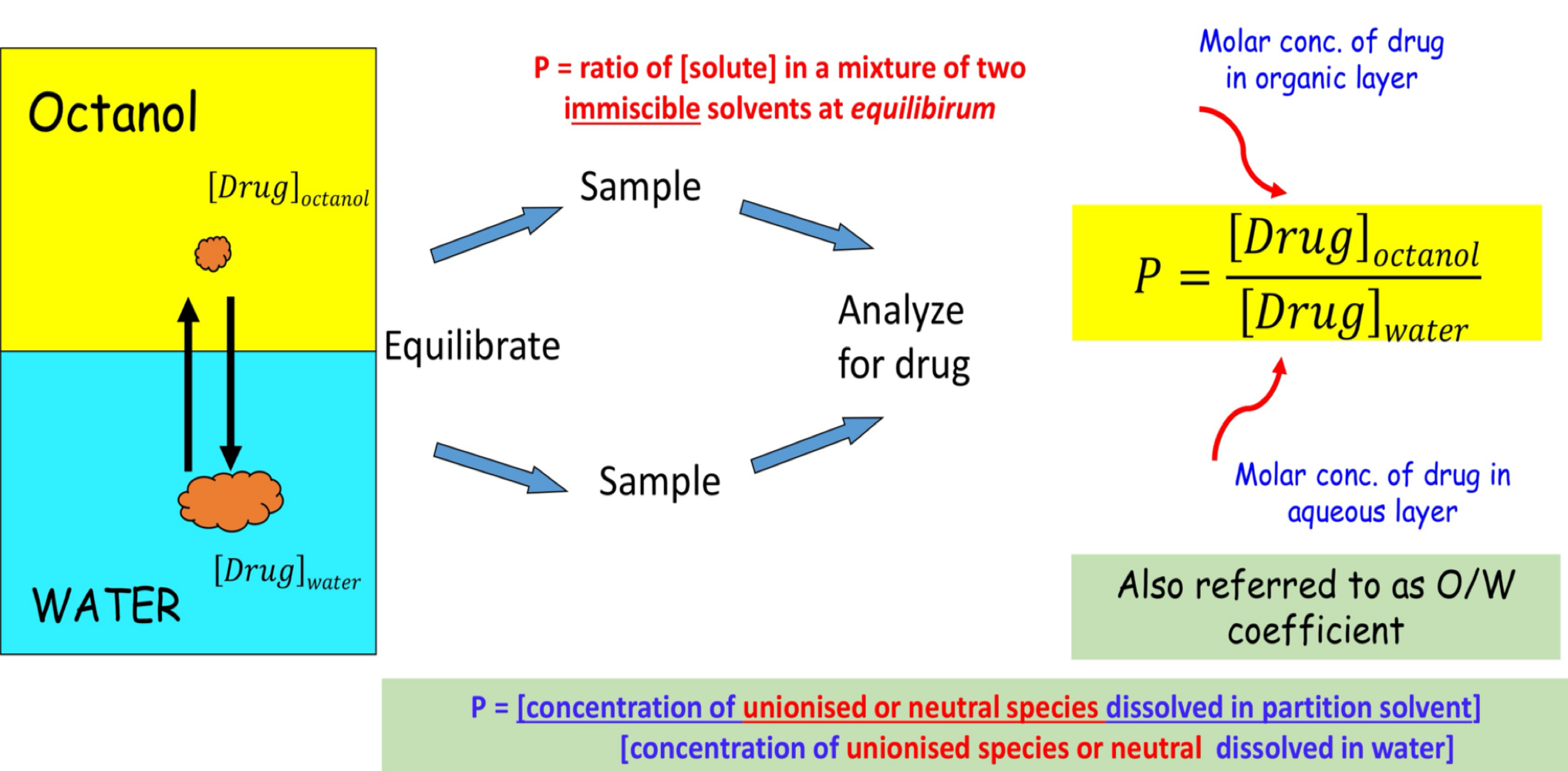 Octanol

$[Drug]_{octanol}$

$[Drug]_{water}$

WATER

P = ratio of [solute] in a mixture of two immiscible solvents at equilibirum

Sample

Equilibrate

Analyze for drug

Sample

Molar conc. of drug in organic layer

$P = \frac{[Drug]_{octanol}}{[Drug]_{water}}$

Molar conc. of drug in aqueous layer

Also referred to as O/W coefficient

P = [concentration of unionised or neutral species dissolved in partition solvent]
[concentration of unionised species or neutral dissolved in water]